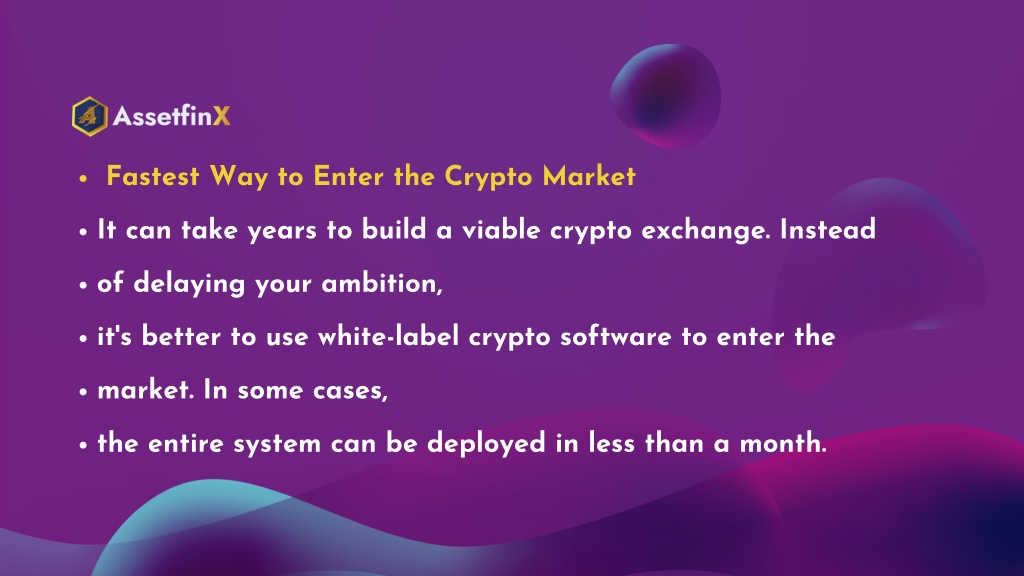 AssetfinX

• Fastest Way to Enter the Crypto Market

• It can take years to build a viable crypto exchange. Instead

• of delaying your ambition,

• it's better to use white-label crypto software to enter the

• market. In some cases,

• the entire system can be deployed in less than a month.